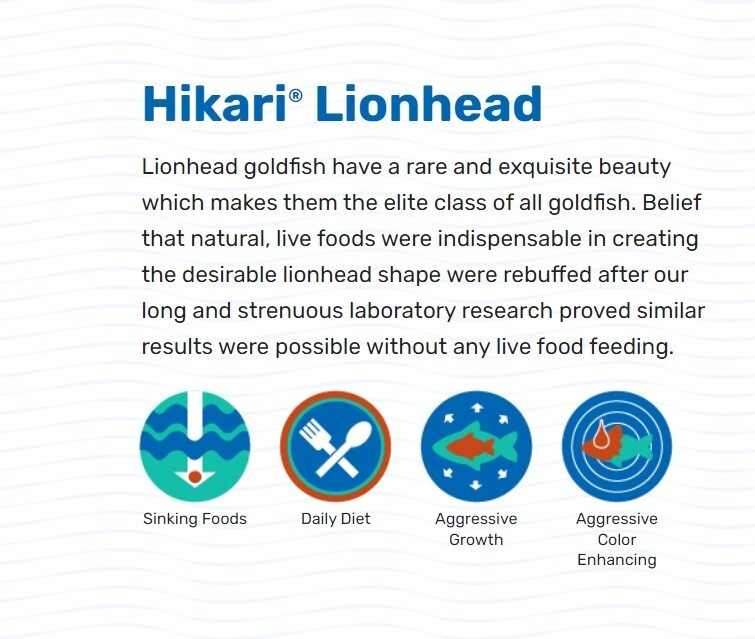 Hikari® Lionhead

Lionhead goldfish have a rare and exquisite beauty which makes them the elite class of all goldfish. Belief that natural, live foods were indispensable in creating the desirable lionhead shape were rebuffed after our long and strenuous laboratory research proved similar results were possible without any live food feeding.

Sinking Foods

Daily Diet

Aggressive Growth

Aggressive Color Enhancing